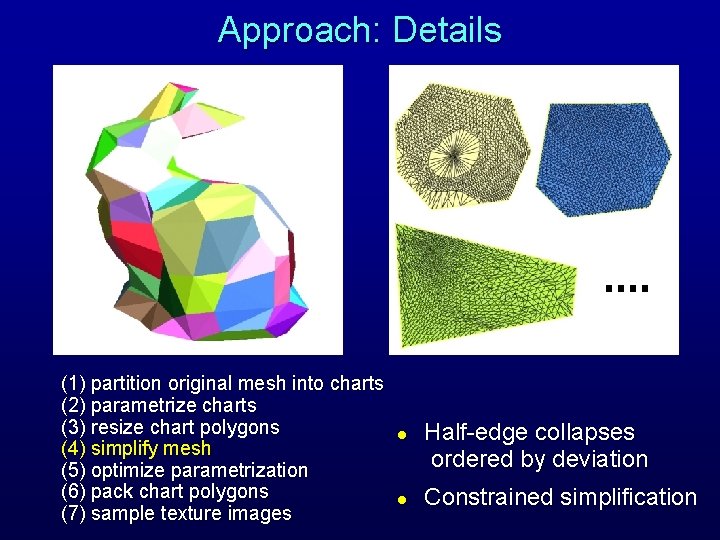 Approach: Details

....

(1) partition original mesh into charts
(2) parametrize charts
(3) resize chart polygons
(4) simplify mesh
(5) optimize parametrization
(6) pack chart polygons
(7) sample texture images

• Half-edge collapses ordered by deviation

• Constrained simplification